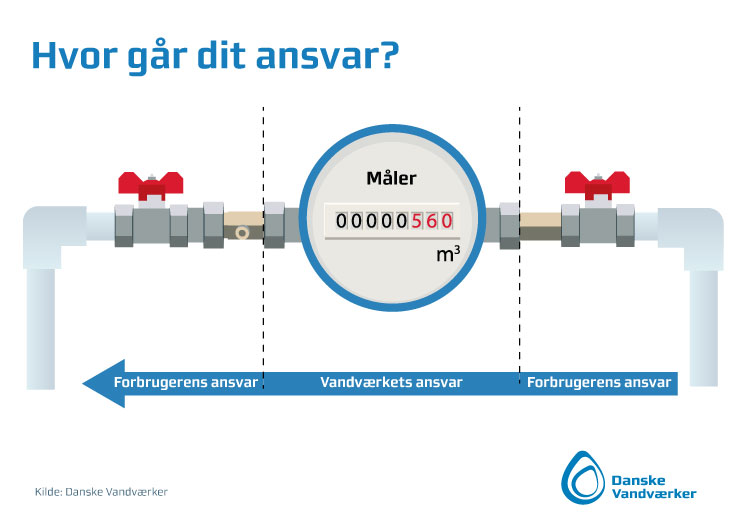 Hvor går dit ansvar?

Måler

00000560

$m^3$

Forbrugerens ansvar

Vandværkets ansvar

Forbrugerens ansvar

Kilde: Danske Vandværker

Danske Vandværker